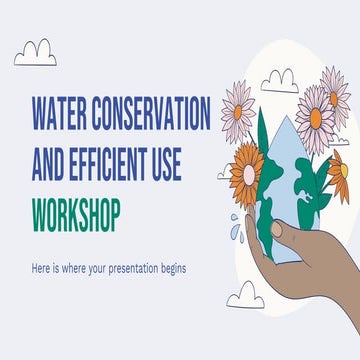 WATER CONSERVATION AND EFFICIENT USE WORKSHOP

Here is where your presentation begins